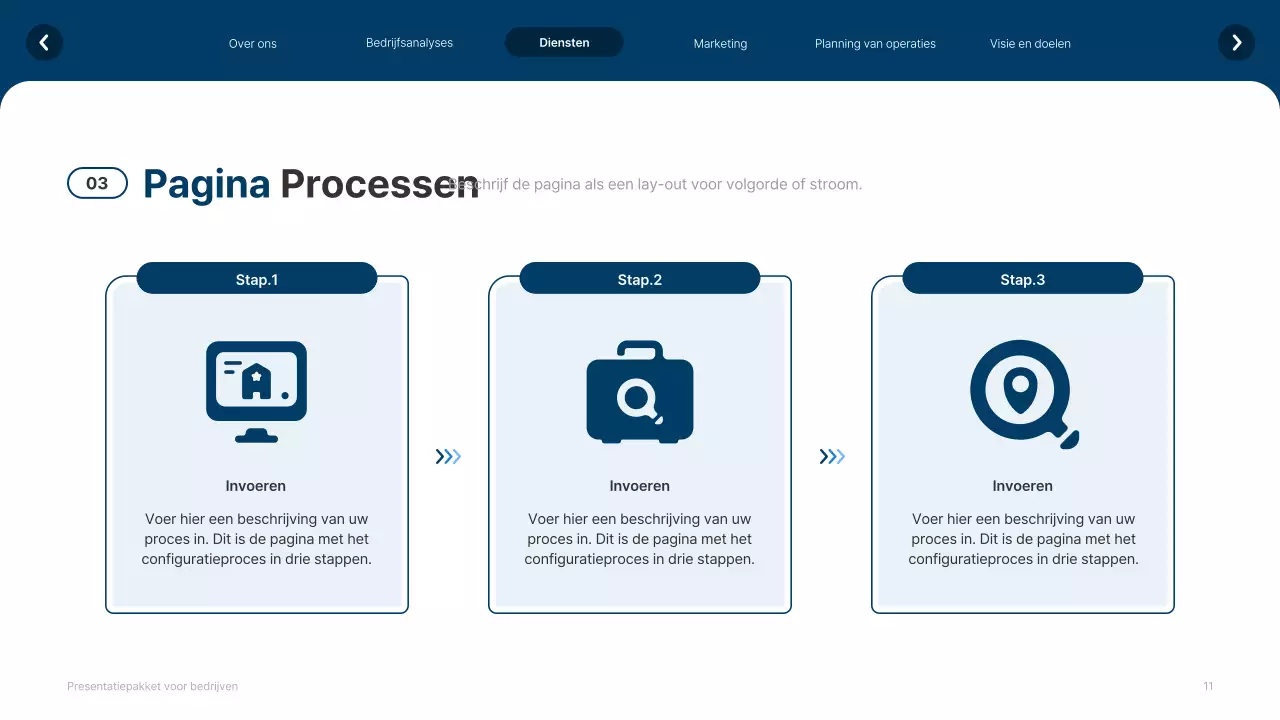 Over ons Bedrijfsanalyses Diensten Marketing Planning van operaties Visie en doelen

03 Pagina Processen Beschrijf de pagina als een lay-out voor volgorde of stroom.

Stap.1

Invoeren

Voer hier een beschrijving van uw proces in. Dit is de pagina met het configuratieproces in drie stappen.

Stap.2

Invoeren

Voer hier een beschrijving van uw proces in. Dit is de pagina met het configuratieproces in drie stappen.

Stap.3

Invoeren

Voer hier een beschrijving van uw proces in. Dit is de pagina met het configuratieproces in drie stappen.

Presentatiepakket voor bedrijven

11